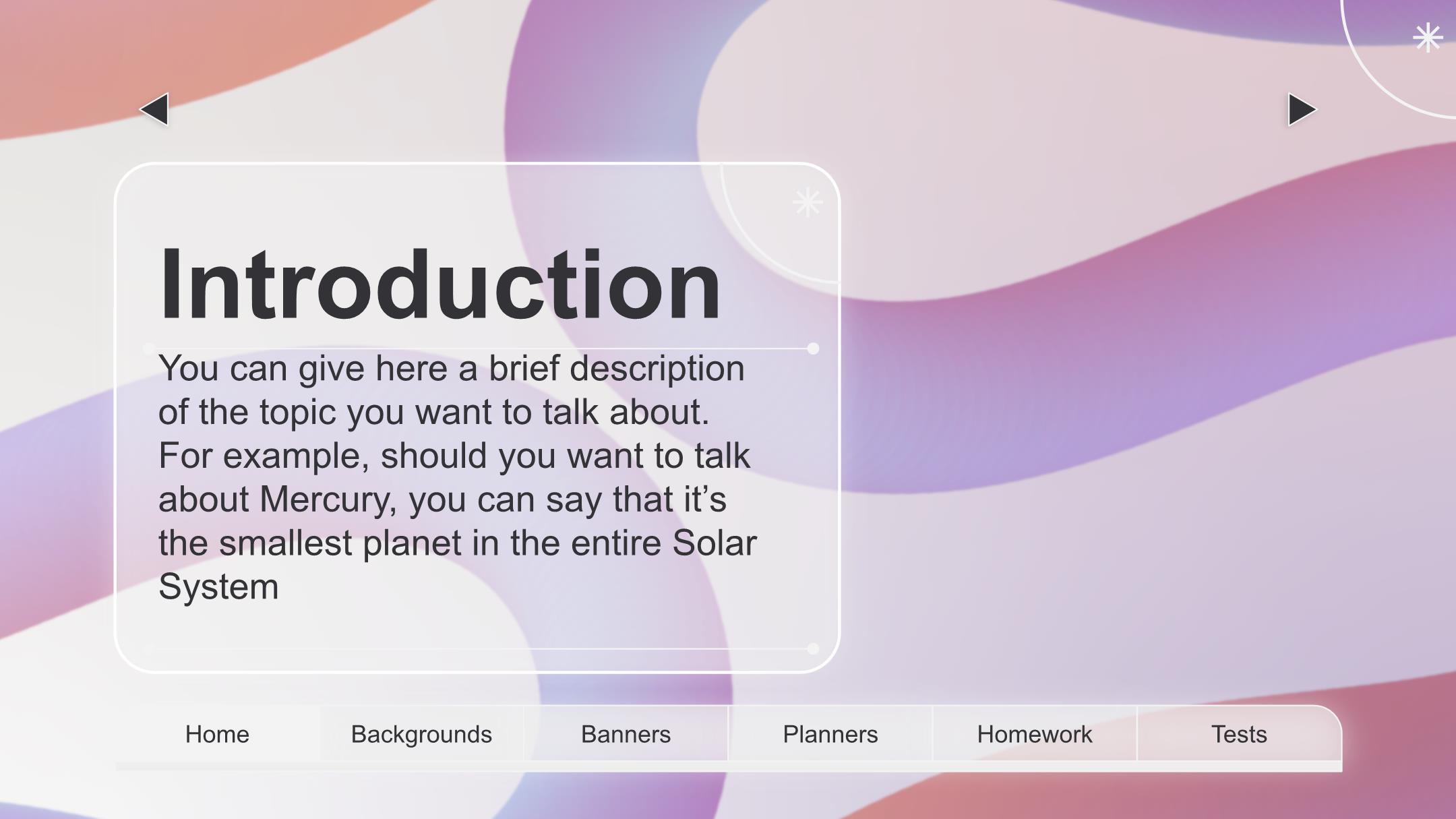 Introduction

You can give here a brief description of the topic you want to talk about. For example, should you want to talk about Mercury, you can say that it’s the smallest planet in the entire Solar System

Home
Backgrounds
Banners
Planners
Homework
Tests